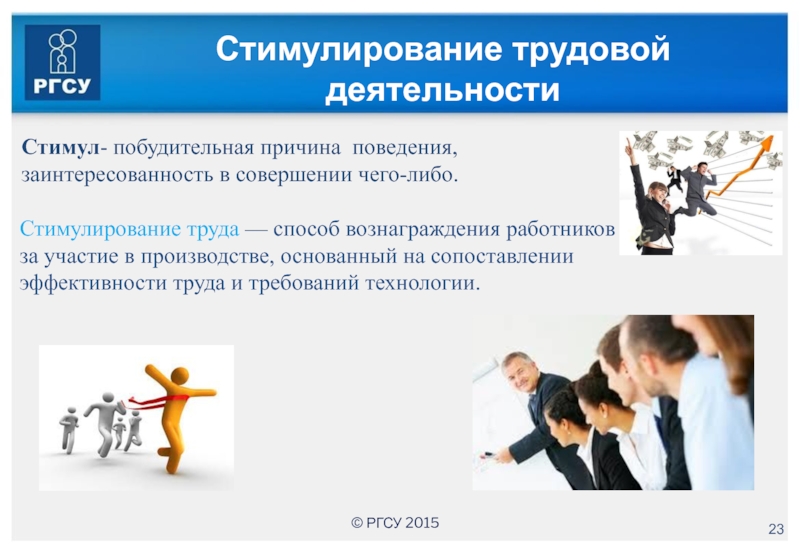 РГСУ

Стимулирование трудовой деятельности

Стимул- побудительная причина поведения, заинтересованность в совершении чего-либо.

Стимулирование труда — способ вознаграждения работников за участие в производстве, основанный на сопоставлении эффективности труда и требований технологии.

© РГСУ 2015

23